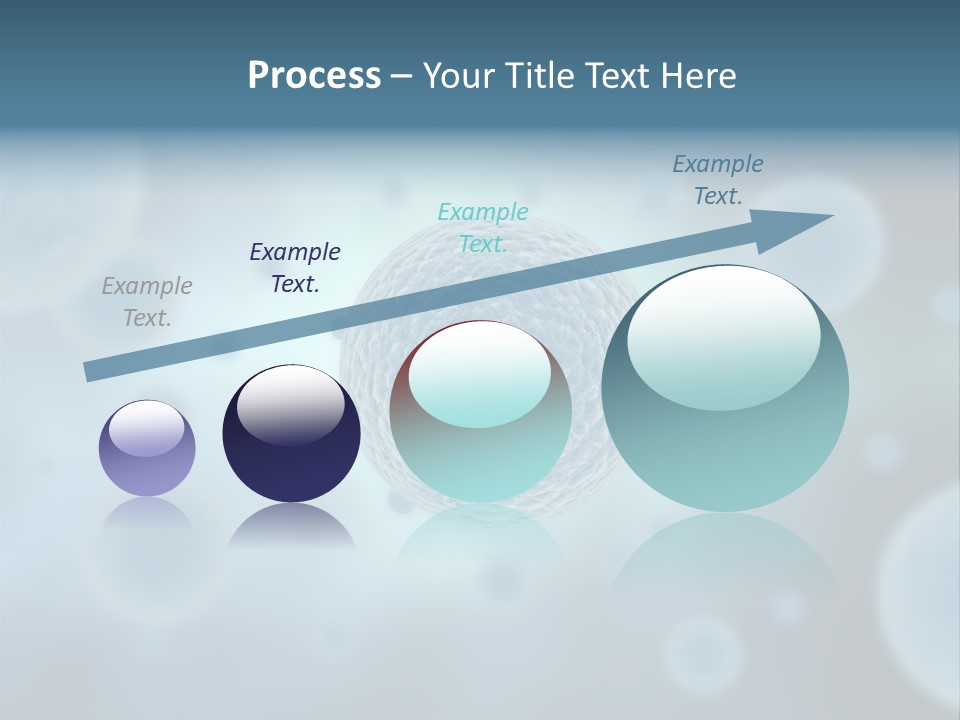 Process – Your Title Text Here

Example Text.

Example Text.

Example Text.

Example Text.